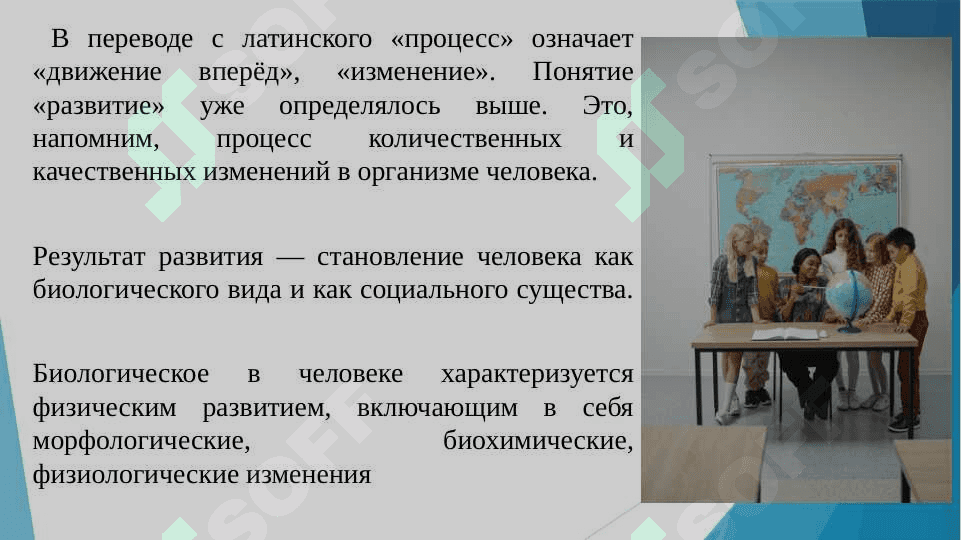 В переводе с латинского «процесс» означает «движение вперёд», «изменение». Понятие «развитие» уже определялось выше. Это, напомним, процесс количественных и качественных изменений в организме человека.

Результат развития — становление человека как биологического вида и как социального существа.

Биологическое в человеке характеризуется физическим развитием, включающим в себя морфологические, биохимические, физиологические изменения